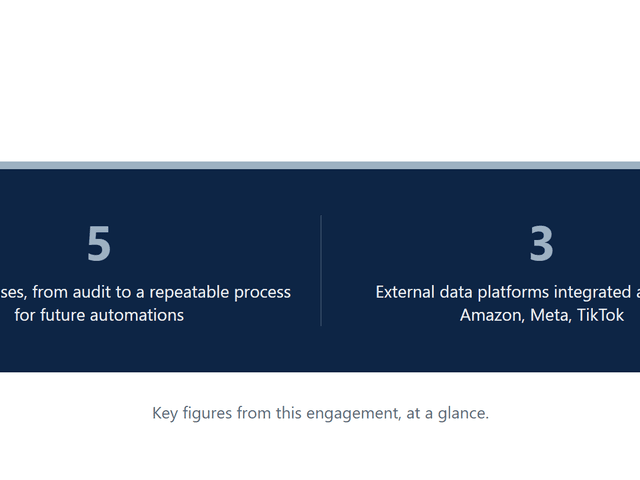 5

ses, from audit to a repeatable process for future automations

3

External data platforms integrated a Amazon, Meta, TikTok

Key figures from this engagement, at a glance.